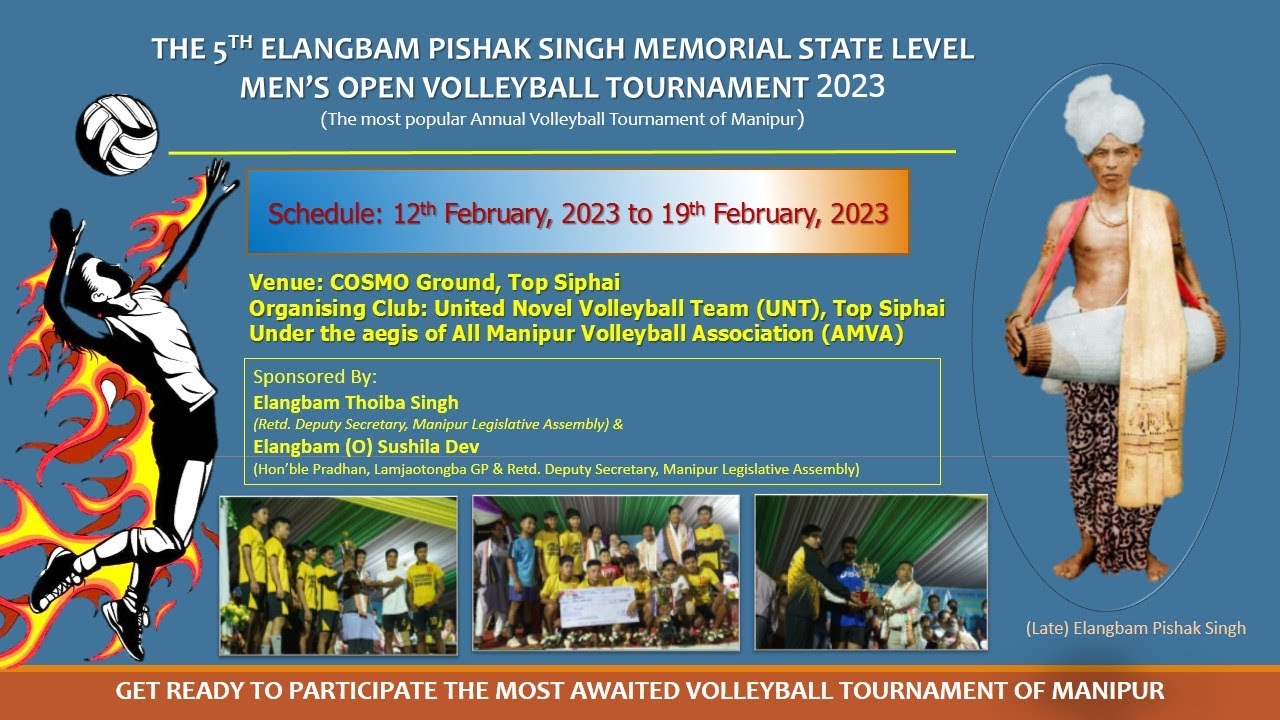 THE 5$^{TH}$ ELANGBAM PISHAK SINGH MEMORIAL STATE LEVEL MEN'S OPEN VOLLEYBALL TOURNAMENT 2023
(The most popular Annual Volleyball Tournament of Manipur)

Schedule: 12$^{th}$ February, 2023 to 19$^{th}$ February, 2023

Venue: COSMO Ground, Top Siphai
Organising Club: United Novel Volleyball Team (UNT), Top Siphai
Under the aegis of All Manipur Volleyball Association (AMVA)

Sponsored By:
Elangbam Thoiba Singh
(Retd. Deputy Secretary, Manipur Legislative Assembly) &
Elangbam (O) Sushila Dev
(Hon'ble Pradhan, Lamjaotongba GP & Retd. Deputy Secretary, Manipur Legislative Assembly)

(Late) Elangbam Pishak Singh

GET READY TO PARTICIPATE THE MOST AWAITED VOLLEYBALL TOURNAMENT OF MANIPUR